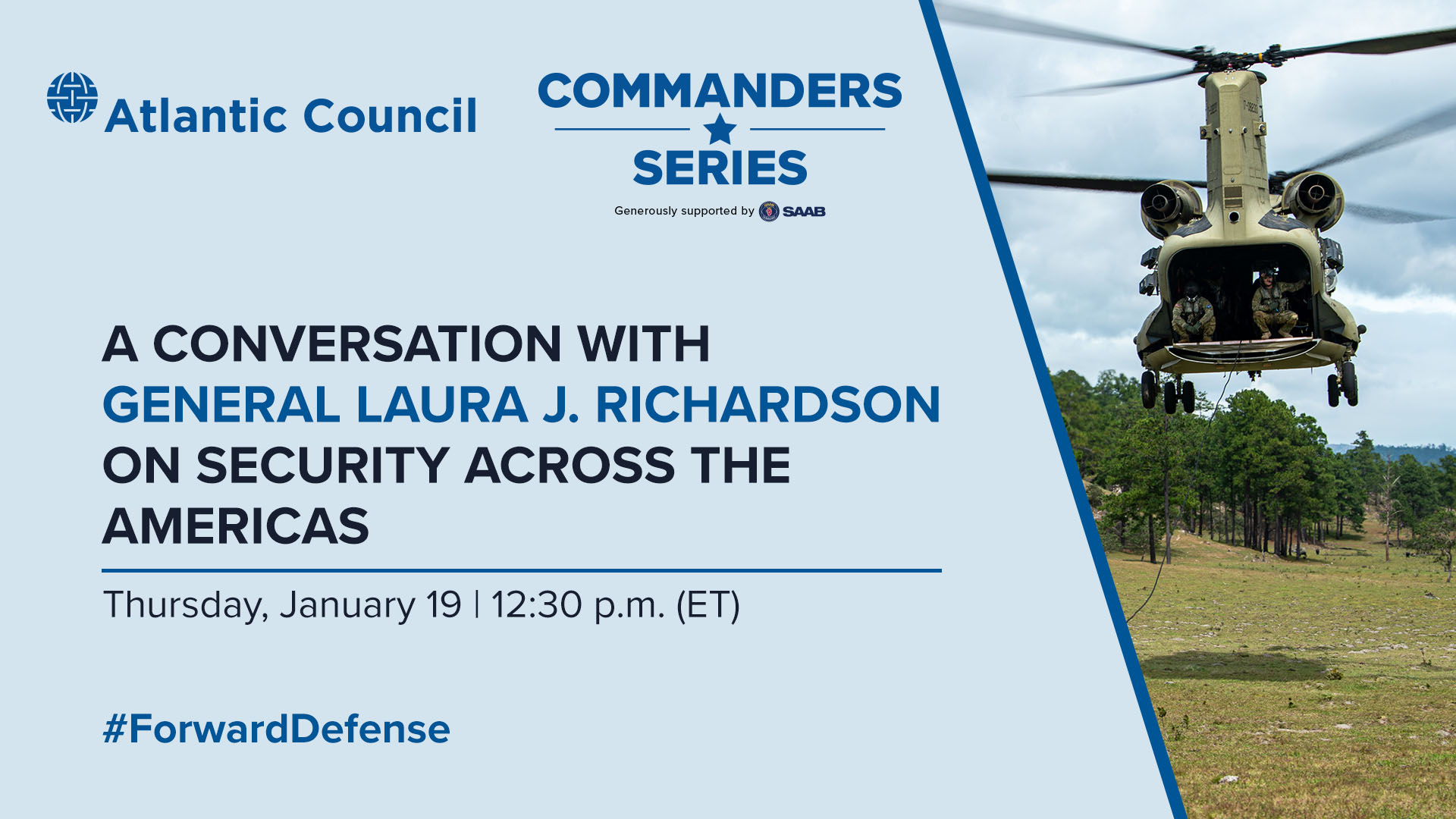 Atlantic Council

COMMANDERS
SERIES
Generously supported by SAAB

A CONVERSATION WITH GENERAL LAURA J. RICHARDSON ON SECURITY ACROSS THE AMERICAS

Thursday, January 19 | 12:30 p.m. (ET)

#ForwardDefense